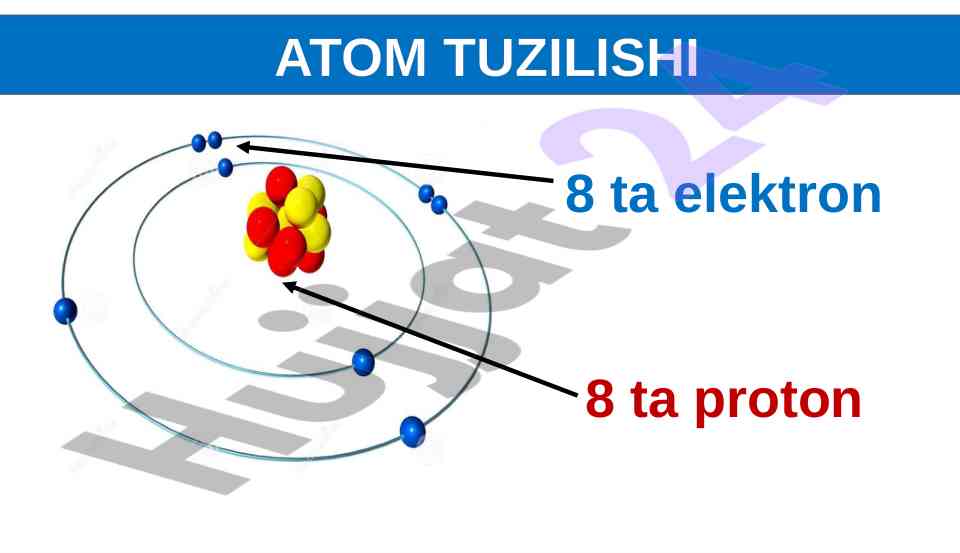 ATOM TUZILISHI

8 ta elektron

8 ta proton

Hujjat24